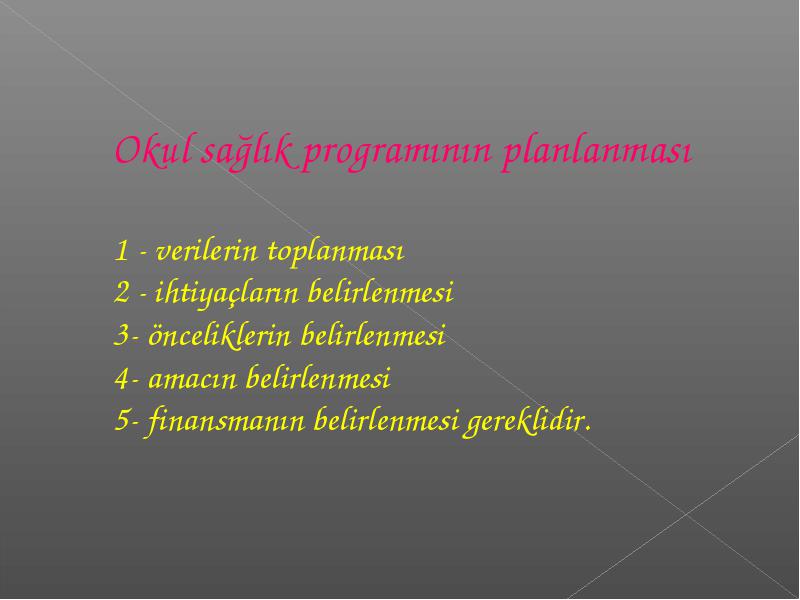 Okul sağlık programının planlanması

1 - verilerin toplanması
2 - ihtiyaçların belirlenmesi
3- önceliklerin belirlenmesi
4- amacın belirlenmesi
5- finansmanın belirlenmesi gereklidir.